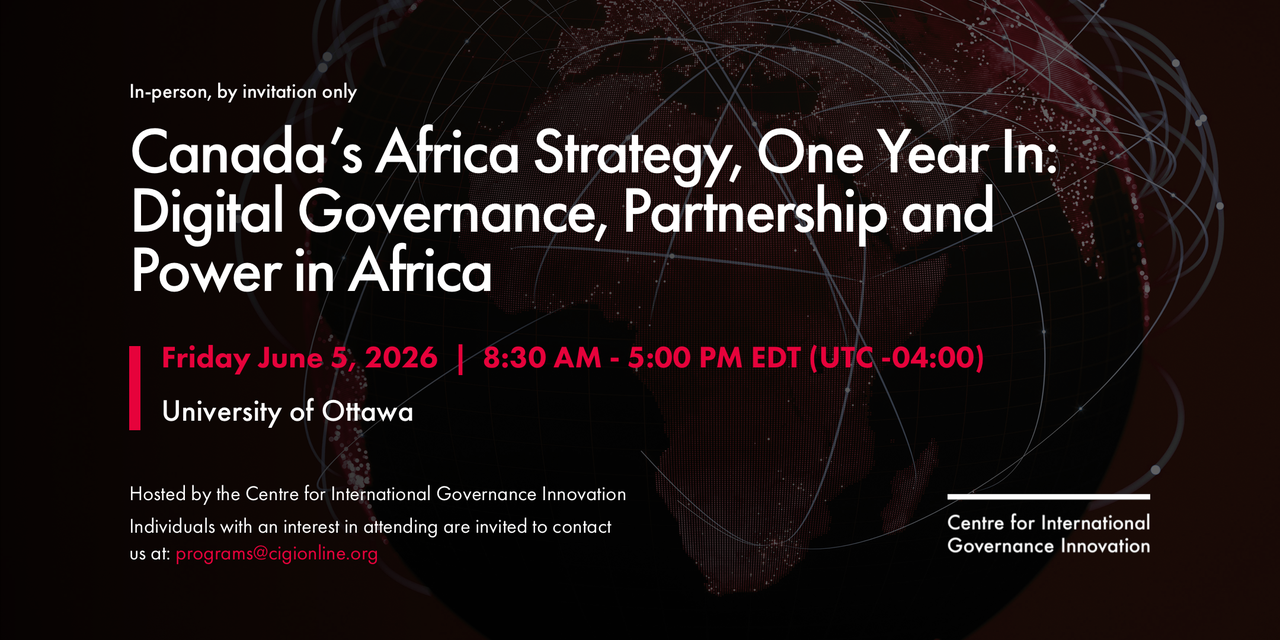 In-person, by invitation only

Canada's Africa Strategy, One Year In: Digital Governance, Partnership and Power in Africa

Friday June 5, 2026 | 8:30 AM - 5:00 PM EDT (UTC -04:00)

University of Ottawa

Hosted by the Centre for International Governance Innovation

Individuals with an interest in attending are invited to contact us at: programs@cigionline.org

Centre for International Governance Innovation